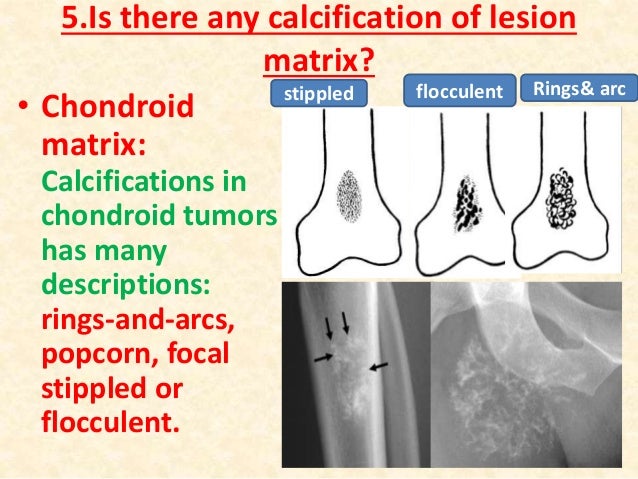 5.Is there any calcification of lesion matrix?

• Chondroid matrix: Calcifications in chondroid tumors has many descriptions: rings-and-arcs, popcorn, focal stippled or flocculent.

stippled

flocculent

Rings& arc